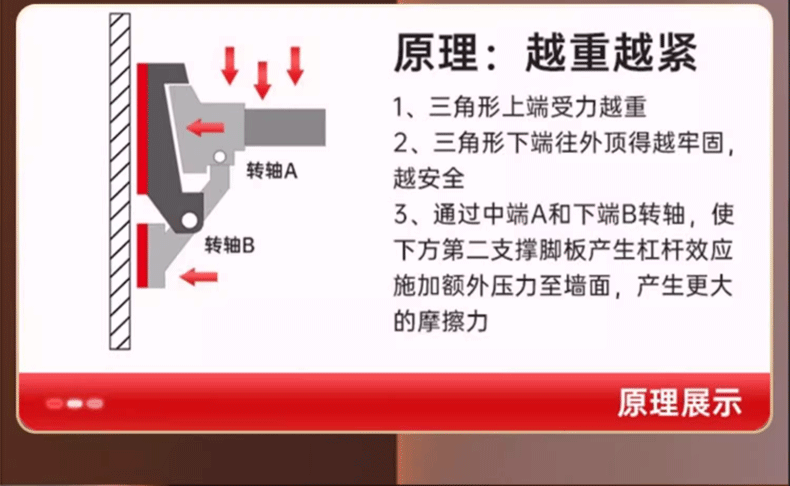 转轴A

转轴B

原理：越重越紧

1、三角形上端受力越重

2、三角形下端往外顶得越牢固，越安全

3、通过中端A和下端B转轴，使下方第二支撑脚板产生杠杆效应施加额外压力至墙面，产生更大的摩擦力

原理展示